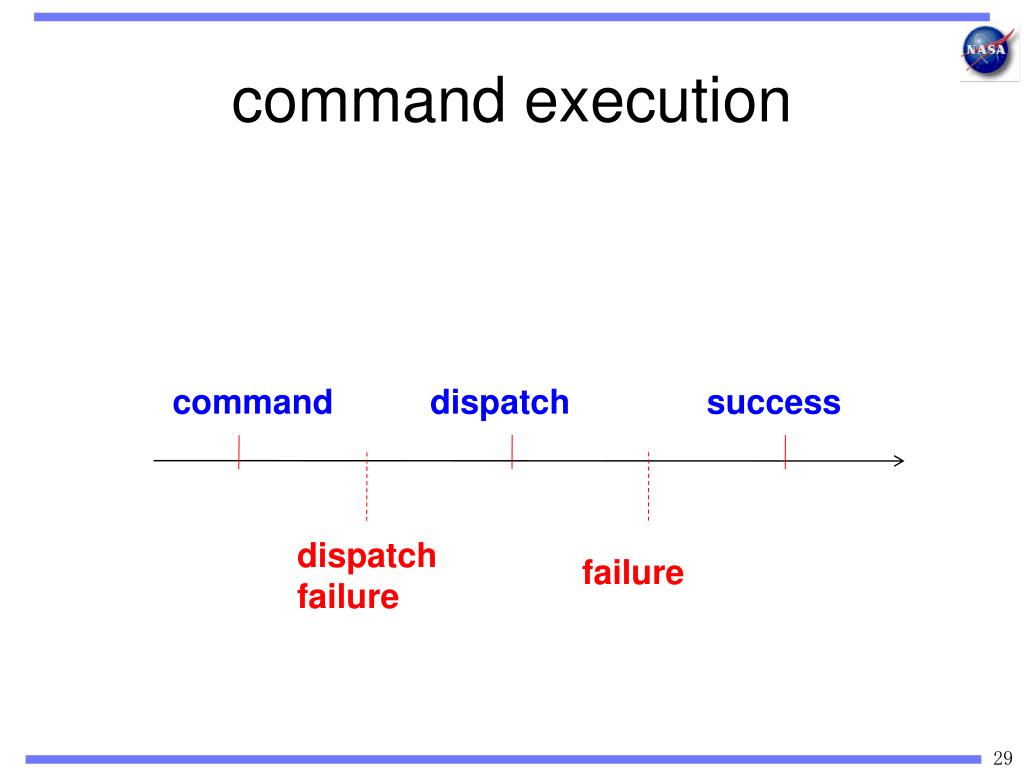 NASA

command execution

command

dispatch

success

dispatch failure

failure

29